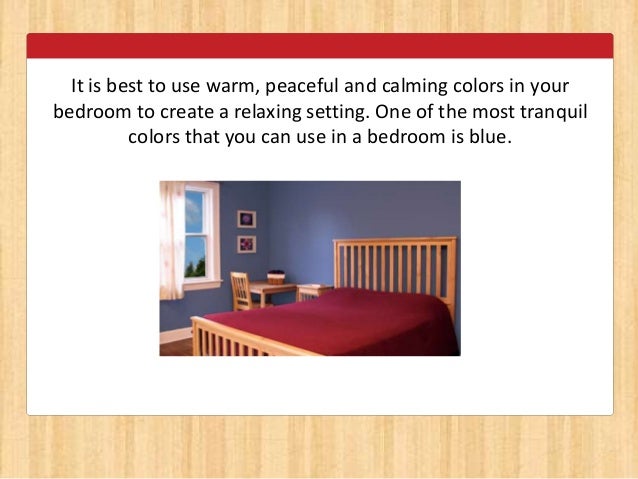 It is best to use warm, peaceful and calming colors in your bedroom to create a relaxing setting. One of the most tranquil colors that you can use in a bedroom is blue.